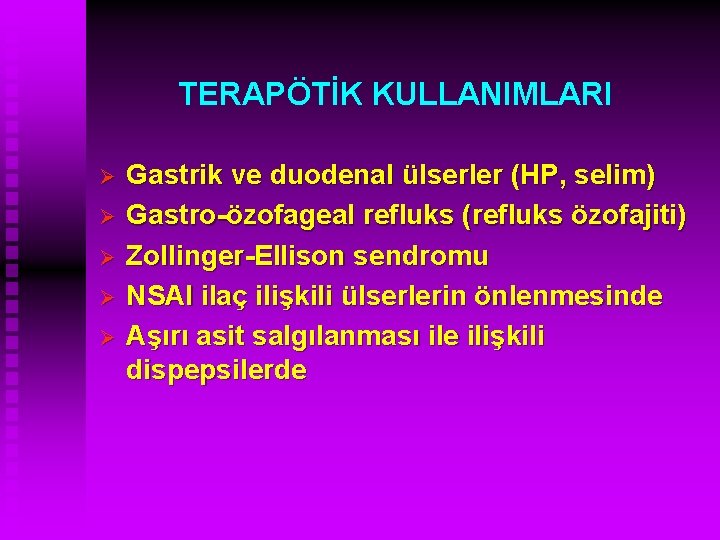 TERAPÖTİK KULLANIMLARI

➢ Gastrik ve duodenal ülserler (HP, selim)
➢ Gastro-özofageal refluks (refluks özofajiti)
➢ Zollinger-Ellison sendromu
➢ NSAI ilaç ilişkili ülserlerin önlenmesinde
➢ Aşırı asit salgılanması ile ilişkili dispepsilerde